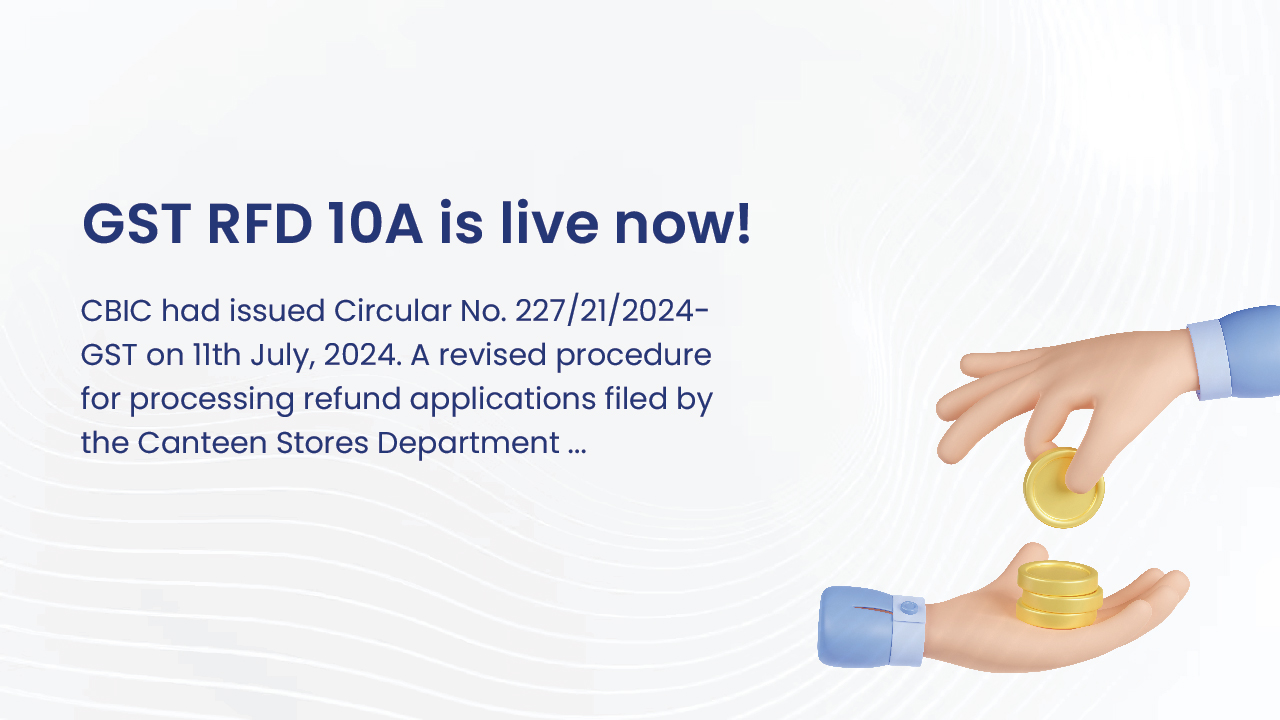 GST RFD 10A is live now!

CBIC had issued Circular No. 227/21/2024-GST on 11th July, 2024. A revised procedure for processing refund applications filed by the Canteen Stores Department ...